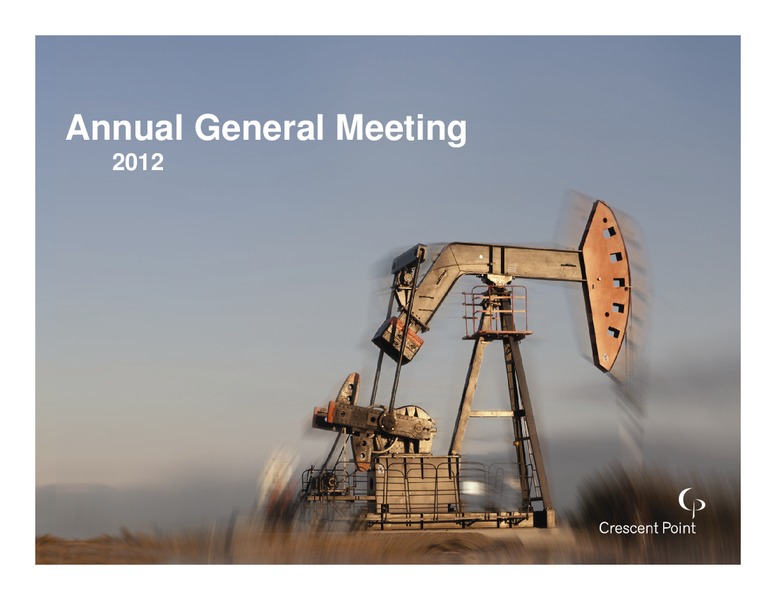 Annual General Meeting
2012

Crescent Point